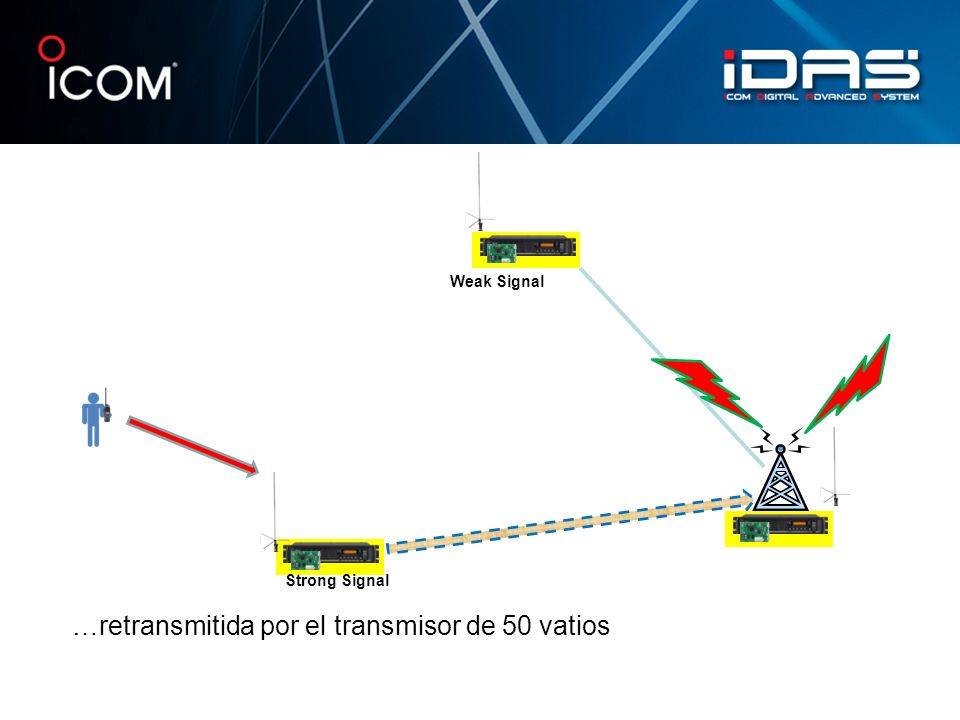 ICOM

iDAS
ICOM DIGITAL ADVANCED SYSTEM

Weak Signal

Strong Signal

…retransmitida por el transmisor de 50 vatios